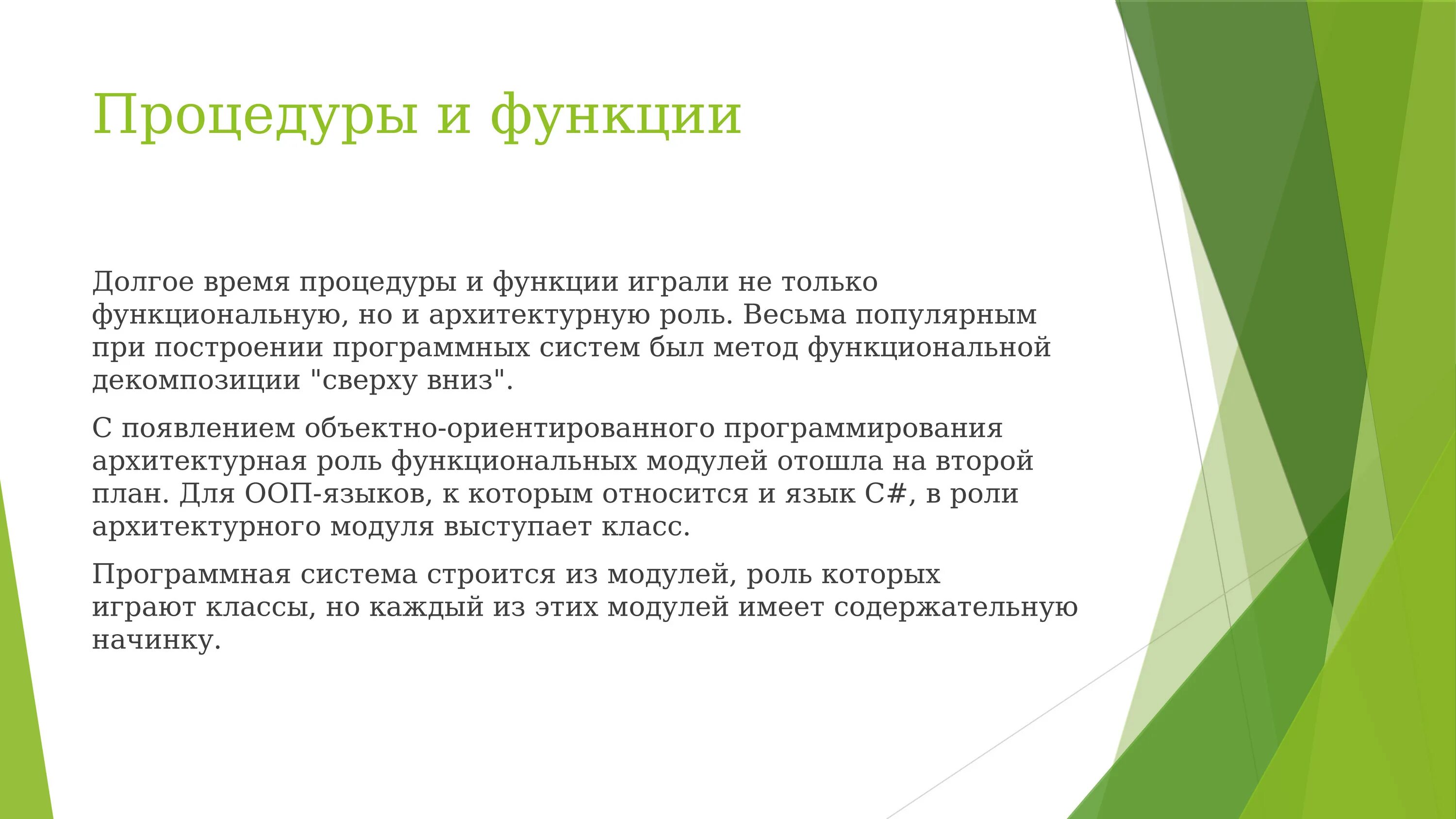 Процедуры и функции

Долгое время процедуры и функции играли не только функциональную, но и архитектурную роль. Весьма популярным при построении программных систем был метод функциональной декомпозиции "сверху вниз".

С появлением объектно-ориентированного программирования архитектурная роль функциональных модулей отошла на второй план. Для ООП-языков, к которым относится и язык C#, в роли архитектурного модуля выступает класс.

Программная система строится из модулей, роль которых играют классы, но каждый из этих модулей имеет содержательную начинку.